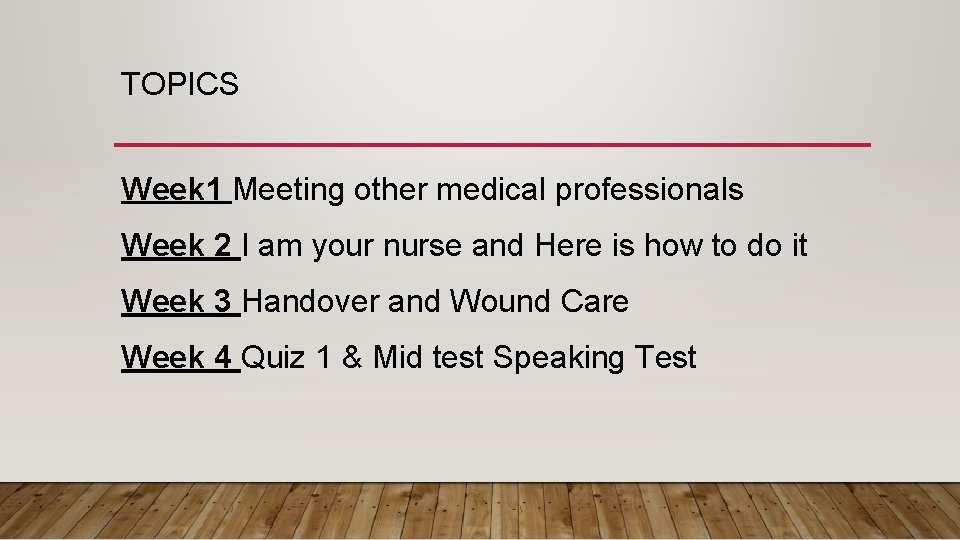 TOPICS

Week1 Meeting other medical professionals

Week 2 I am your nurse and Here is how to do it

Week 3 Handover and Wound Care

Week 4 Quiz 1 & Mid test Speaking Test